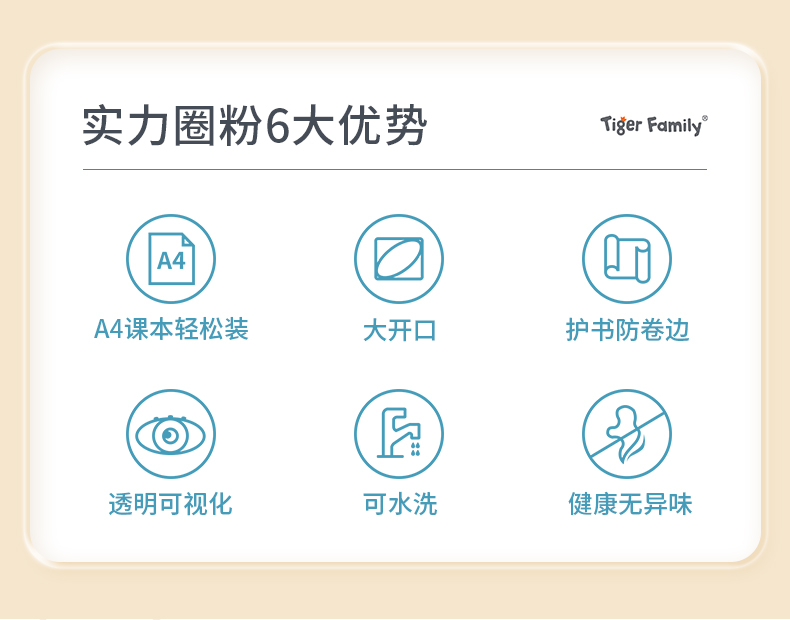 实力圈粉6大优势

Tiger Family®

A4

A4课本轻松装

大开口

护书防卷边

透明可视化

可水洗

健康无异味